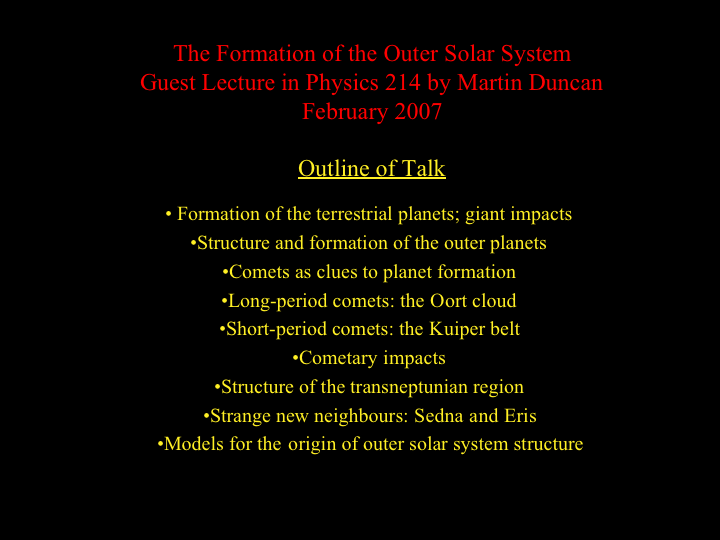 The Formation of the Outer Solar System
Guest Lecture in Physics 214 by Martin Duncan
February 2007

Outline of Talk

• Formation of the terrestrial planets; giant impacts
•Structure and formation of the outer planets
•Comets as clues to planet formation
•Long-period comets: the Oort cloud
•Short-period comets: the Kuiper belt
•Cometary impacts
•Structure of the transneptunian region
•Strange new neighbours: Sedna and Eris
•Models for the origin of outer solar system structure